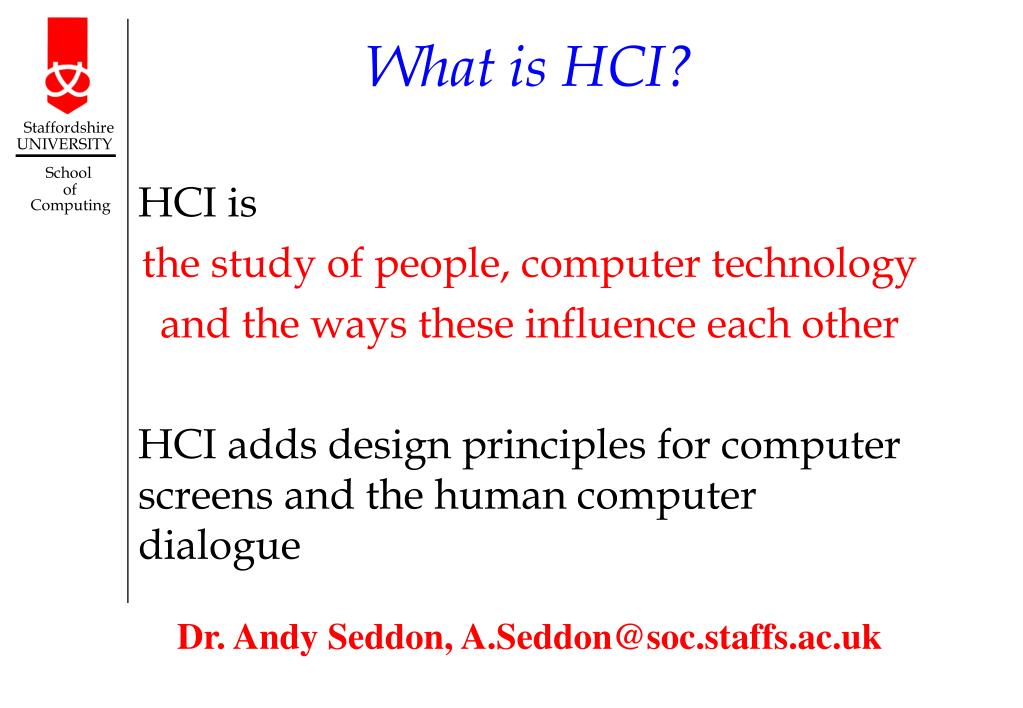 Staffordshire UNIVERSITY

School of Computing

What is HCI?

HCI is

the study of people, computer technology and the ways these influence each other

HCI adds design principles for computer screens and the human computer dialogue

Dr. Andy Seddon, A.Seddon@soc.staffs.ac.uk